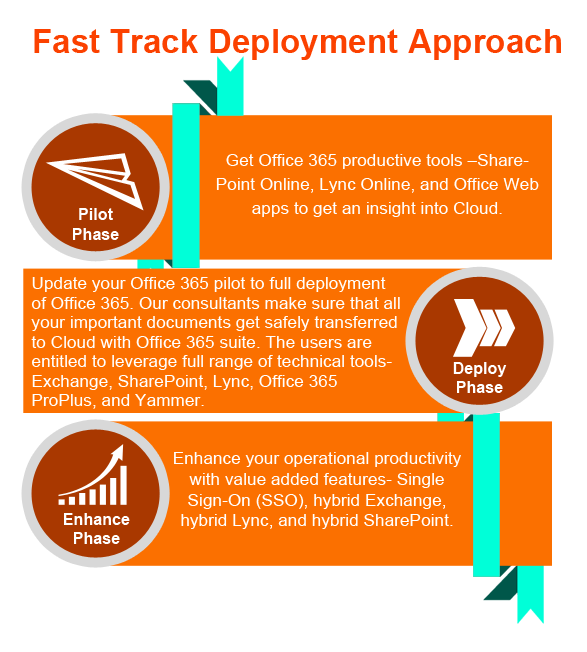 Fast Track Deployment Approach

Pilot Phase

Get Office 365 productive tools –SharePoint Online, Lync Online, and Office Web apps to get an insight into Cloud.

Update your Office 365 pilot to full deployment of Office 365. Our consultants make sure that all your important documents get safely transferred to Cloud with Office 365 suite. The users are entitled to leverage full range of technical tools- Exchange, SharePoint, Lync, Office 365 ProPlus, and Yammer.

Deploy Phase

Enhance Phase

Enhance your operational productivity with value added features- Single Sign-On (SSO), hybrid Exchange, hybrid Lync, and hybrid SharePoint.